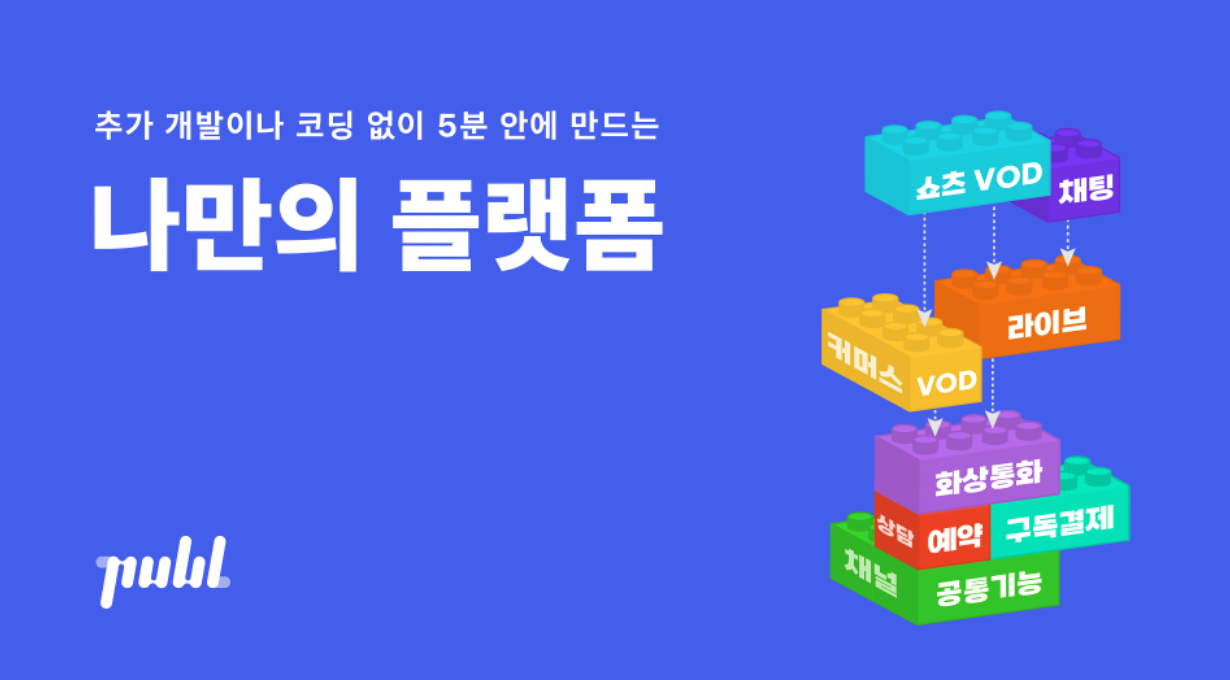 추가 개발이나 코딩 없이 5분 안에 만드는

나만의 플랫폼

publ

쇼츠 VOD

채팅

라이브

커머스 VOD

화상통화

상담

예약

구독결제

채널

공통기능